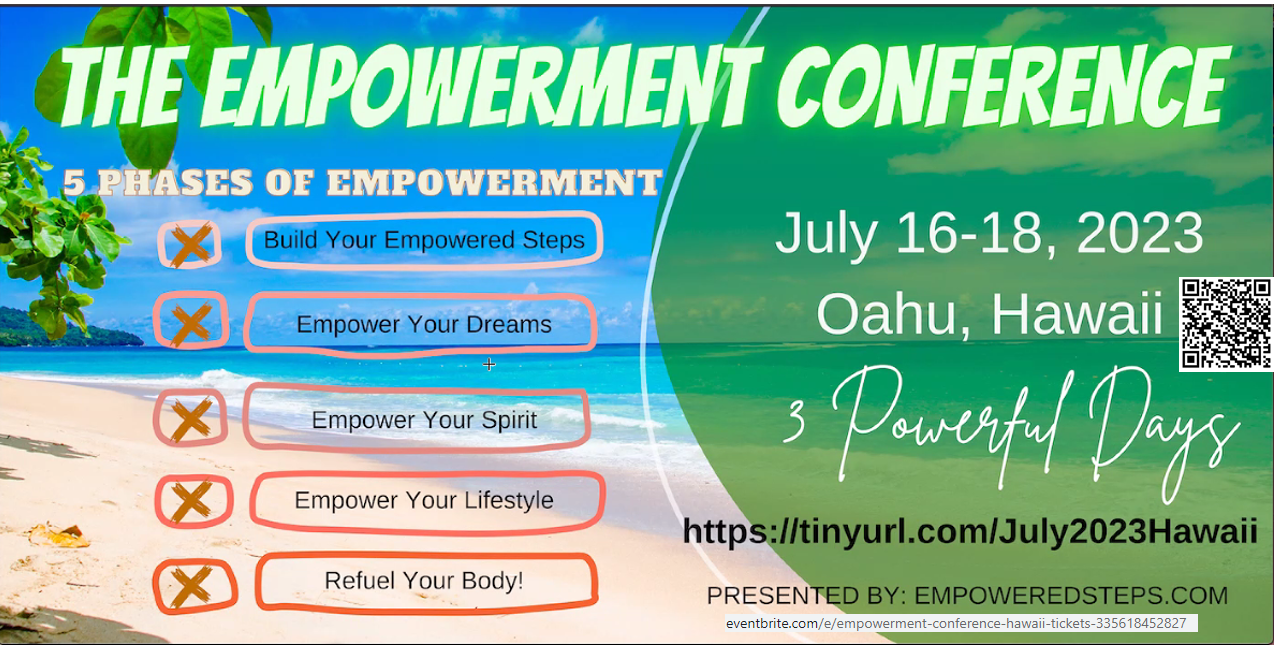 THE EMPOWERMENT CONFERENCE

5 PHASES OF EMPOWERMENT

Build Your Empowered Steps

Empower Your Dreams

Empower Your Spirit

Empower Your Lifestyle

Refuel Your Body!

July 16-18, 2023

Oahu, Hawaii

3 Powerful Days

https://tinyurl.com/July2023Hawaii

PRESENTED BY: EMPOWEREDSTEPS.COM

eventbrite.com/e/empowerment-conference-hawaii-tickets-335618452827